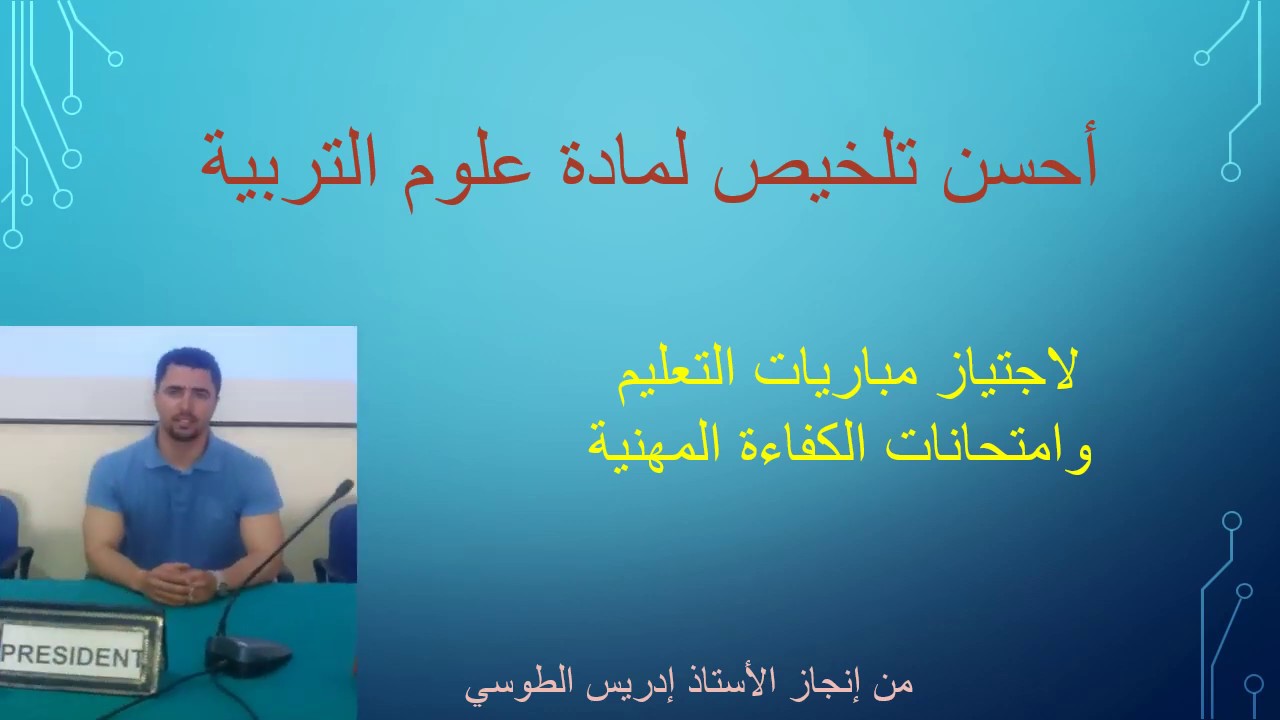 أحسن تلخيص لمادة علوم التربية

لاجتياز مباريات التعليم
وامتحانات الكفاءة المهنية

PRESIDENT

من إنجاز الأستاذ إدريس الطوسي